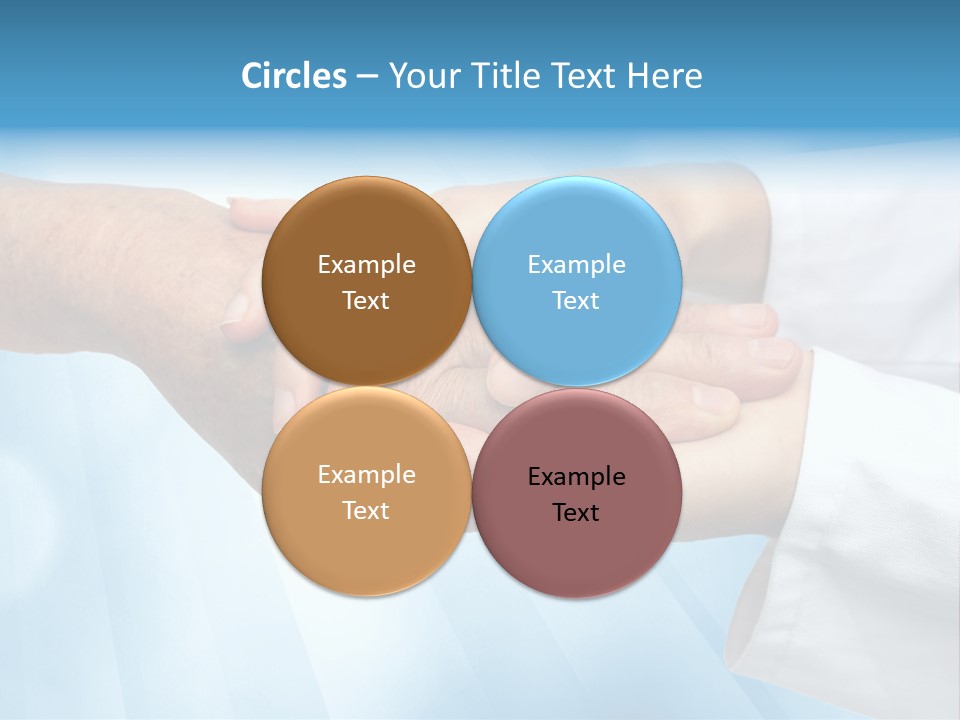 Circles – Your Title Text Here

Example Text

Example Text

Example Text

Example Text